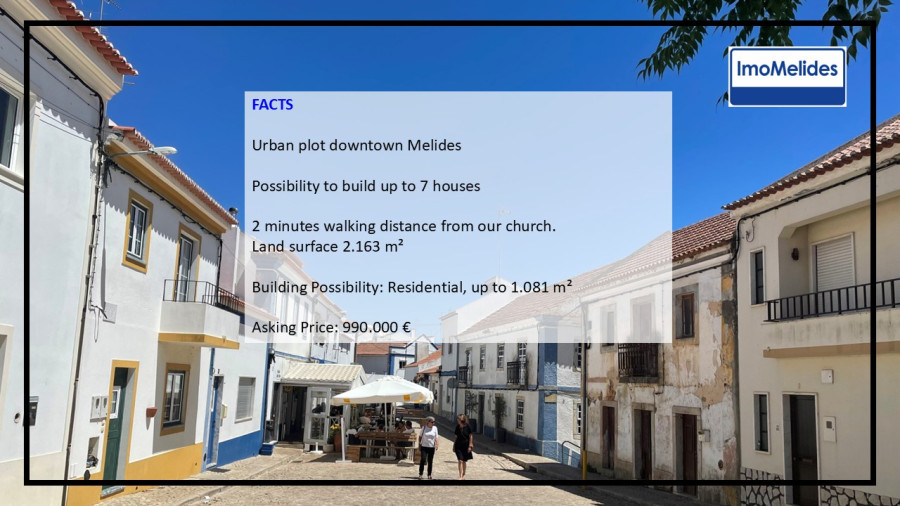 ImoMelides

FACTS

Urban plot downtown Melides

Possibility to build up to 7 houses

2 minutes walking distance from our church.
Land surface 2.163 m²

Building Possibility: Residential, up to 1.081 m²

Asking Price: 990.000 €